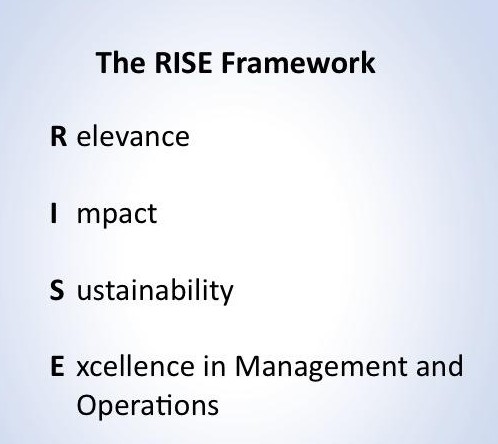 The RISE Framework

R elevance

I mpact

S ustainability

E xcellence in Management and Operations